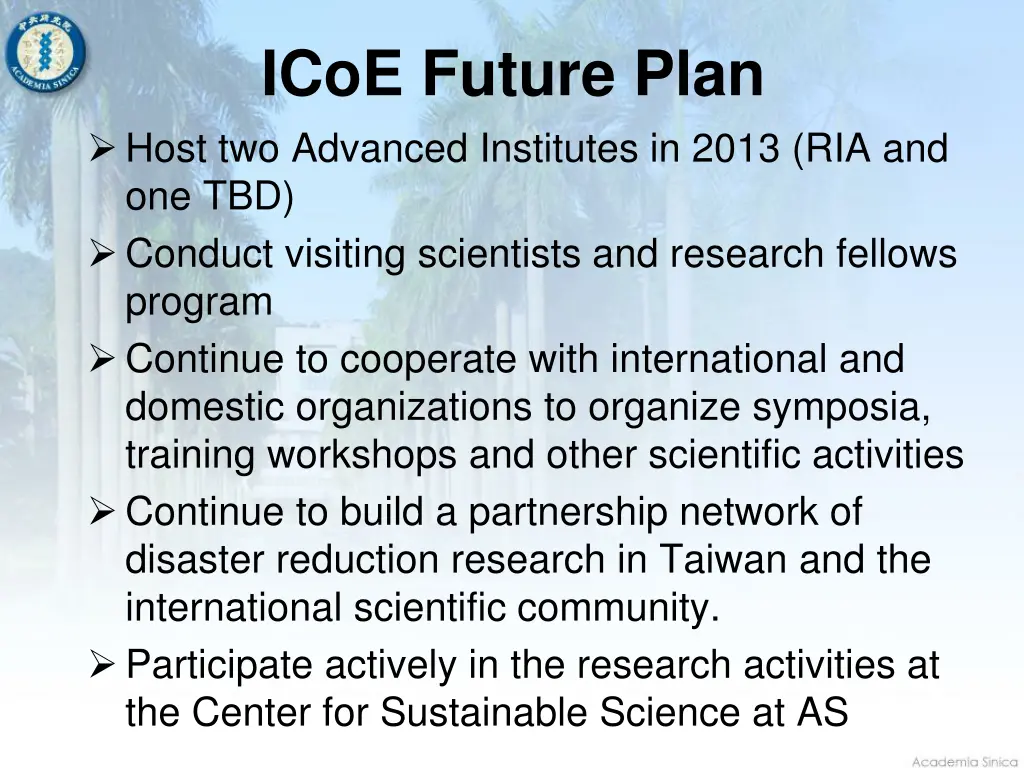 ACADEMIA SINICA

ICoE Future Plan

➢ Host two Advanced Institutes in 2013 (RIA and one TBD)

➢ Conduct visiting scientists and research fellows program

➢ Continue to cooperate with international and domestic organizations to organize symposia, training workshops and other scientific activities

➢ Continue to build a partnership network of disaster reduction research in Taiwan and the international scientific community.

➢ Participate actively in the research activities at the Center for Sustainable Science at AS

Academia Sinica